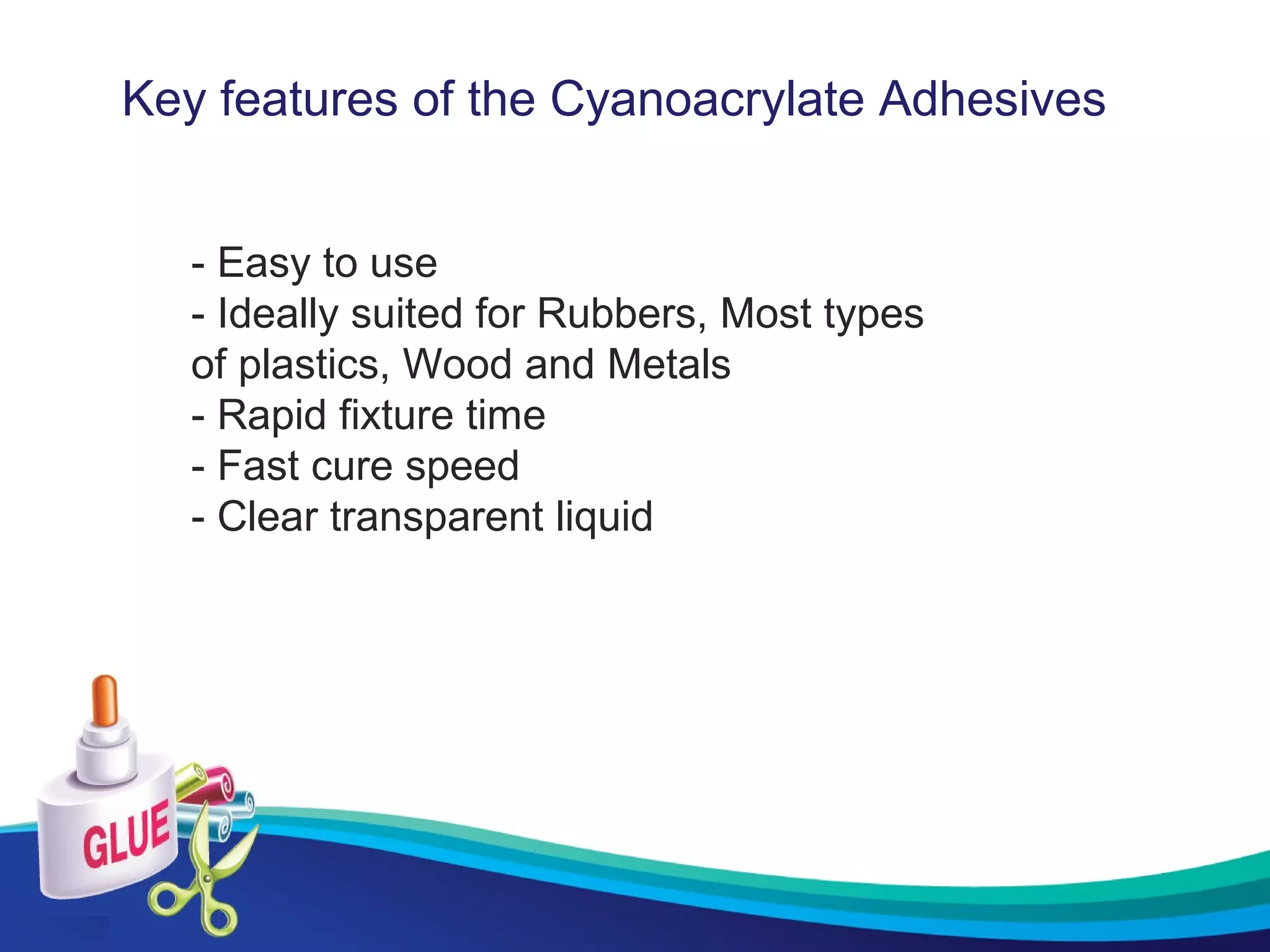 Key features of the Cyanoacrylate Adhesives

- Easy to use
- Ideally suited for Rubbers, Most types of plastics, Wood and Metals
- Rapid fixture time
- Fast cure speed
- Clear transparent liquid

GLUE